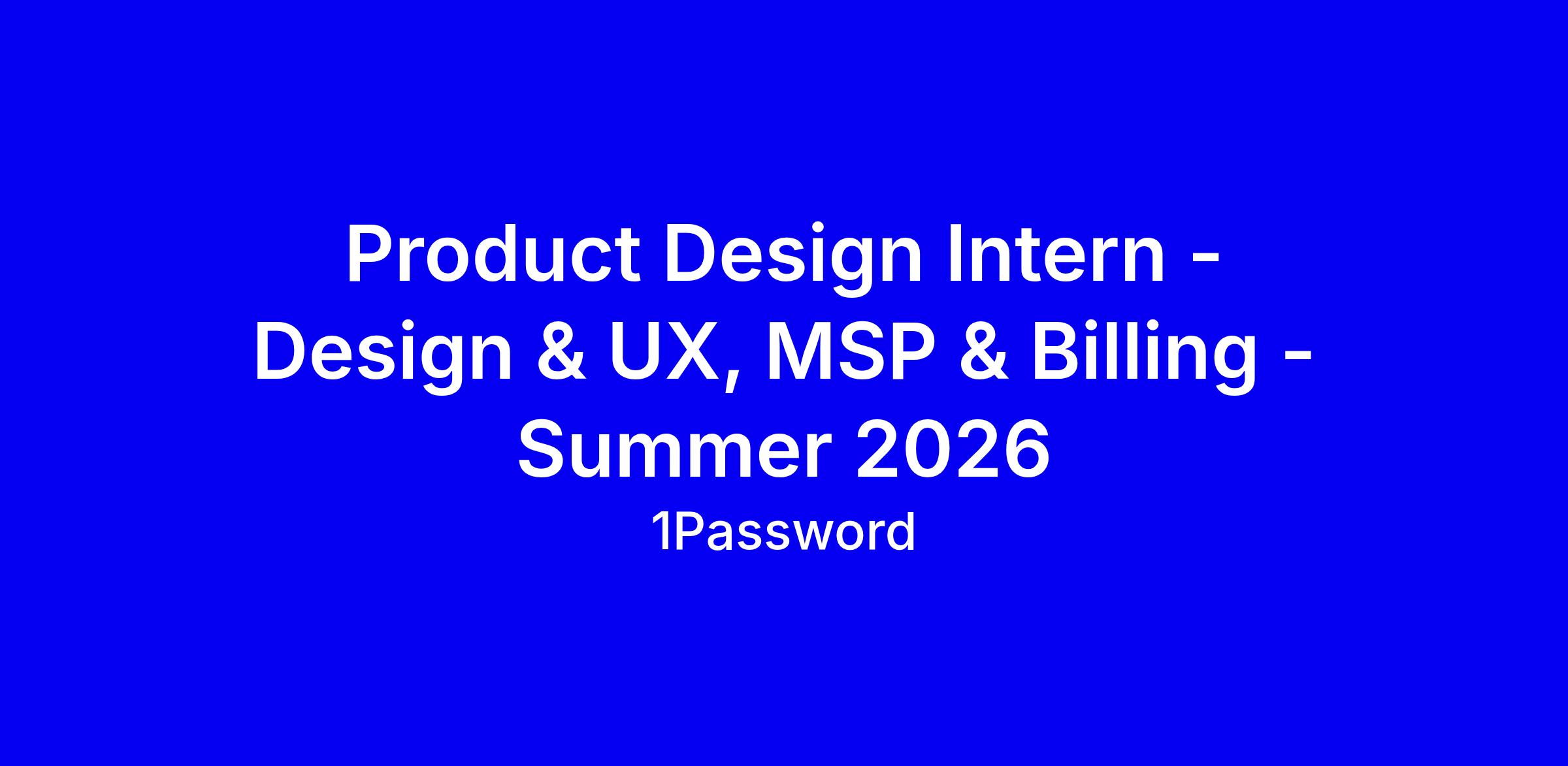 Product Design Intern - Design & UX, MSP & Billing - Summer 2026

1Password